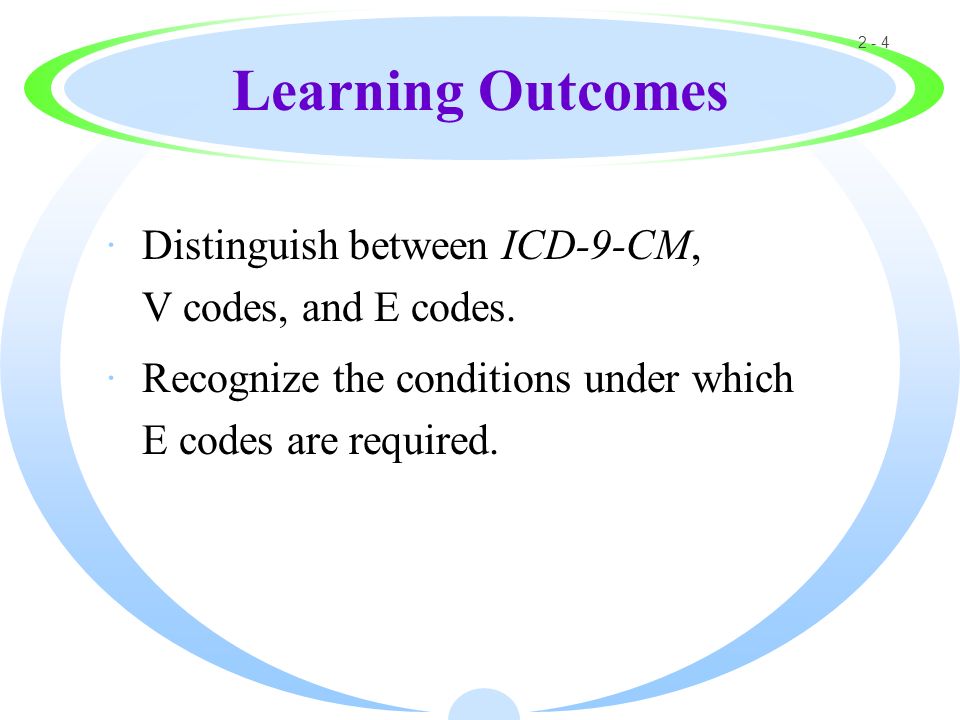 2 - 4

Learning Outcomes

· Distinguish between ICD-9-CM, V codes, and E codes.

· Recognize the conditions under which E codes are required.